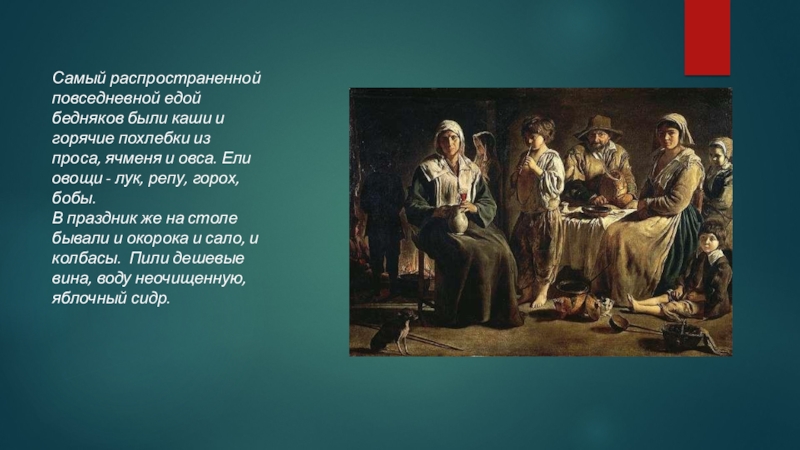 Самый распространенной повседневной едой бедняков были каши и горячие похлебки из проса, ячменя и овса. Ели овощи - лук, репу, горох, бобы.
В праздник же на столе бывали и окорока и сало, и колбасы. Пили дешевые вина, воду неочищенную, яблочный сидр.